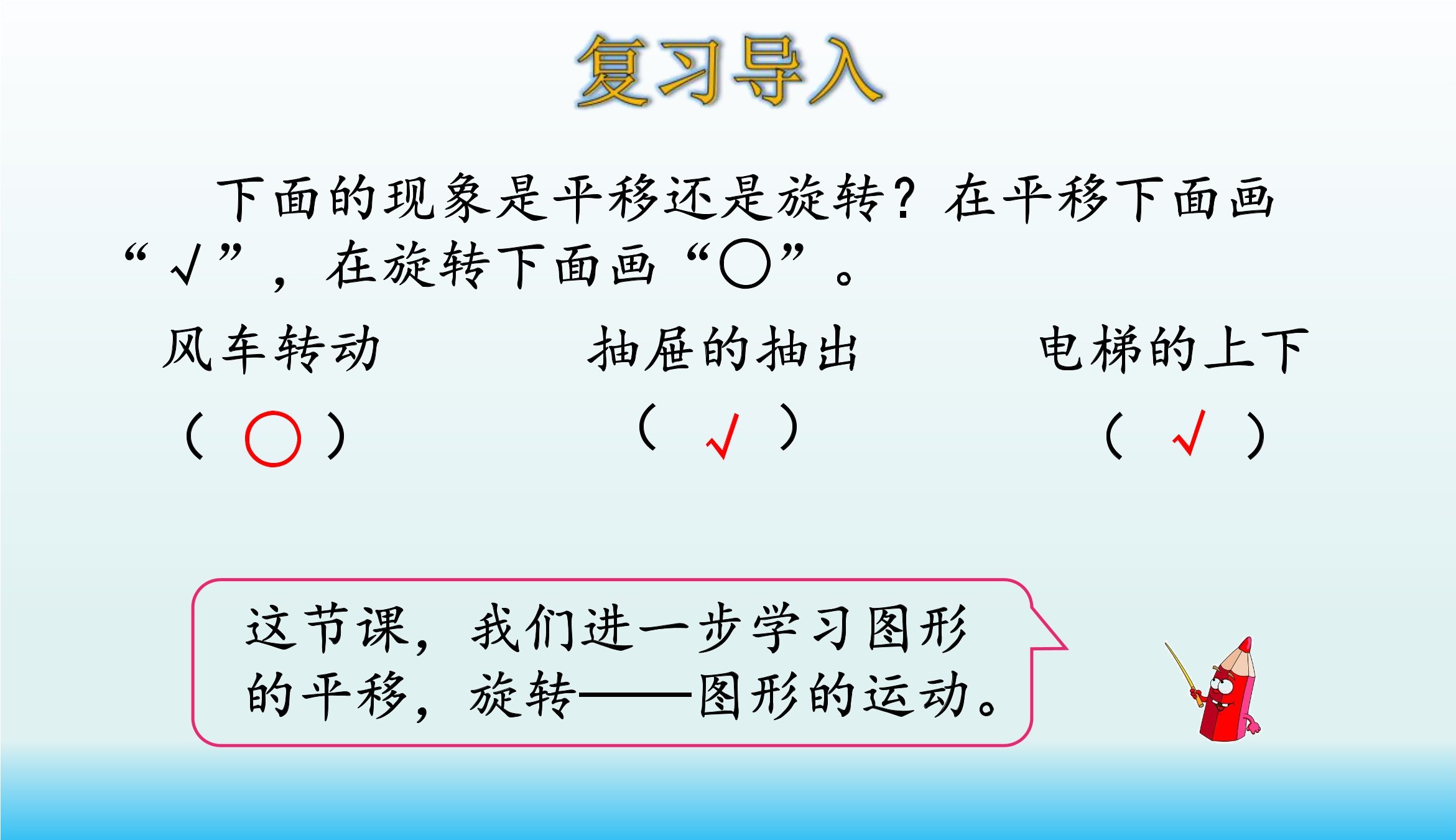 复习导入

下面的现象是平移还是旋转？在平移下面画“√”，在旋转下面画“○”。

风车转动

（ ○ ）

抽屉的抽出

（ √ ）

电梯的上下

（ √ ）

这节课，我们进一步学习图形的平移，旋转——图形的运动。